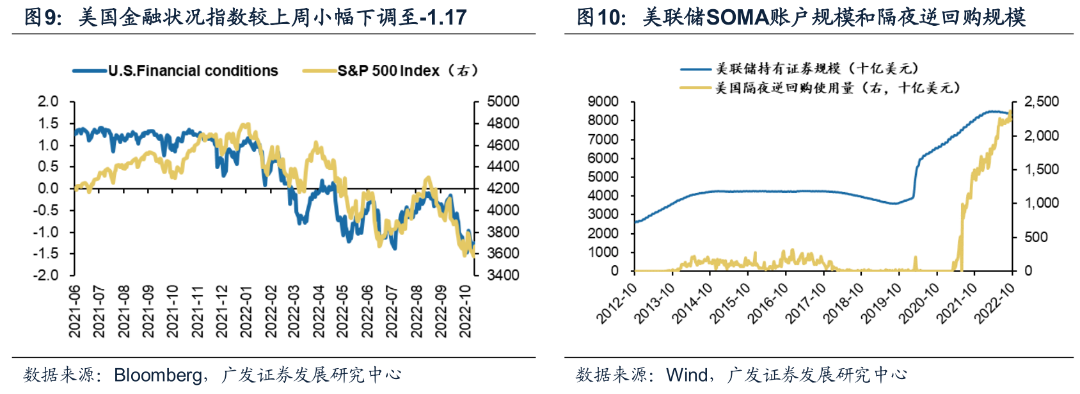 图9：美国金融状况指数较上周小幅下调至-1.17

U.S.Financial conditions
S&P 500 Index（右）

2.0
1.5
1.0
0.5
0.0
-0.5
-1.0
-1.5
-2.0

5000
4800
4600
4400
4200
4000
3800
3600
3400

2021-06
2021-07
2021-08
2021-09
2021-10
2021-11
2021-12
2022-01
2022-02
2022-03
2022-04
2022-05
2022-06
2022-07
2022-08
2022-09
2022-10

数据来源：Bloomberg，广发证券发展研究中心

图10：美联储SOMA账户规模和隔夜逆回购规模

美联储持有证券规模（十亿美元）
美国隔夜逆回购使用量（右，十亿美元）

9000
8000
7000
6000
5000
4000
3000
2000
1000
0

2,500
2,000
1,500
1,000
500
0

2012-10
2013-10
2014-10
2015-10
2016-10
2017-10
2018-10
2019-10
2020-10
2021-10
2022-10

数据来源：Wind，广发证券发展研究中心